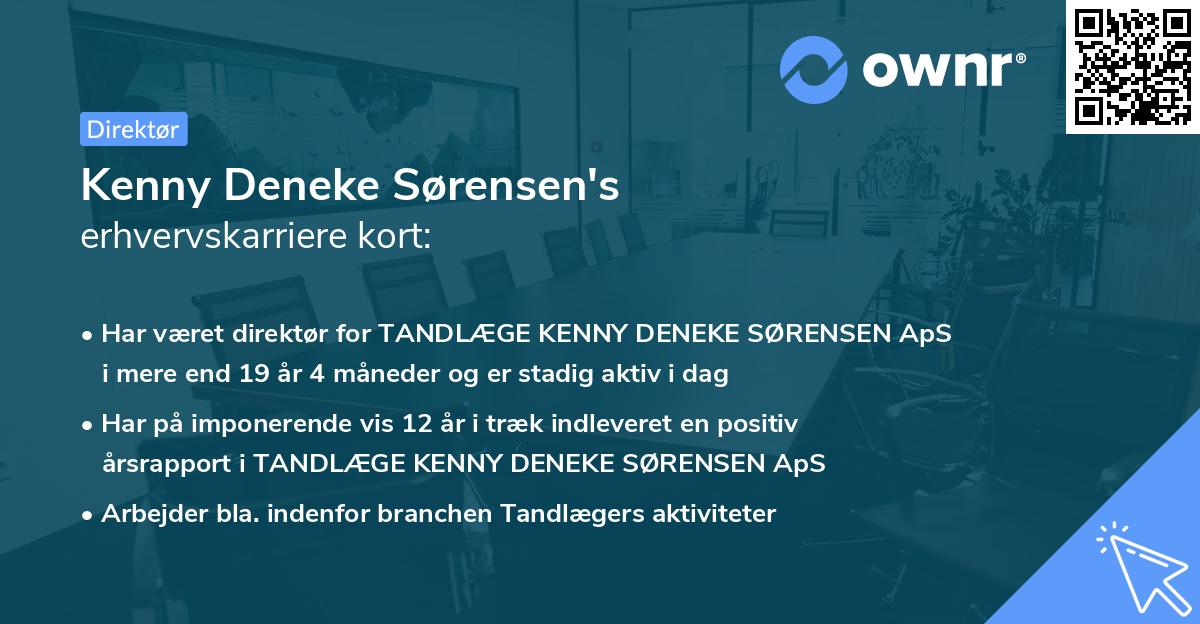 ownr®

Direktør

Kenny Deneke Sørensen's
erhvervskarriere kort:

• Har været direktør for TANDLÆGE KENNY DENEKE SØRENSEN ApS i mere end 19 år 4 måneder og er stadig aktiv i dag
• Har på imponerende vis 12 år i træk indleveret en positiv årsrapport i TANDLÆGE KENNY DENEKE SØRENSEN ApS
• Arbejder bla. indenfor branchen Tandlægers aktiviteter